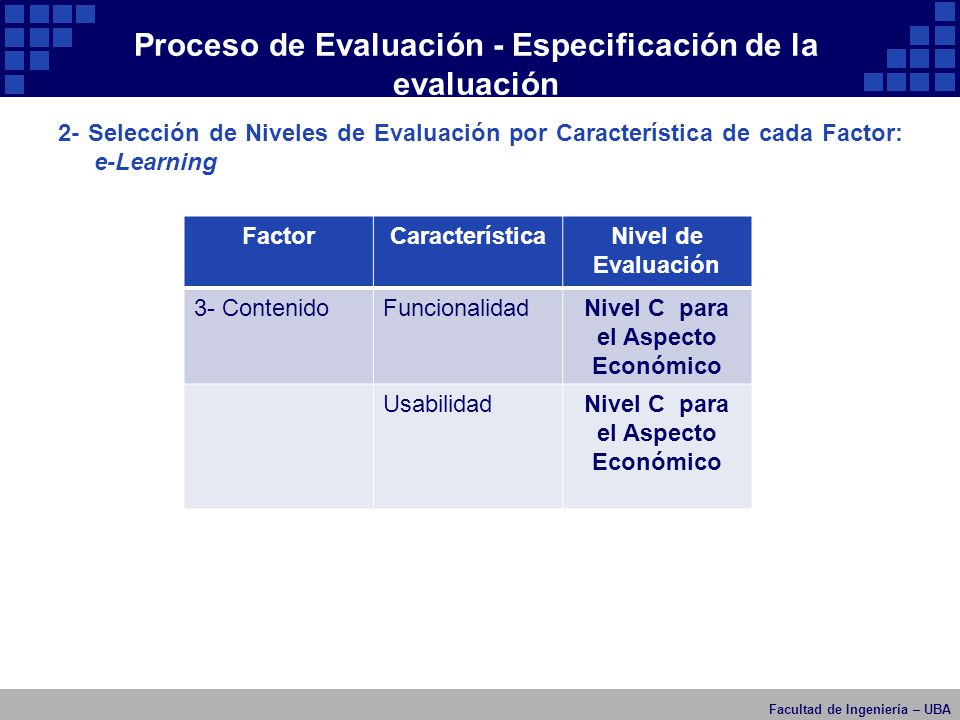 Proceso de Evaluación - Especificación de la evaluación

2- Selección de Niveles de Evaluación por Característica de cada Factor: e-Learning

| Factor | Característica | Nivel de Evaluación |
|---|---|---|
| 3- Contenido | Funcionalidad | Nivel C para el Aspecto Económico |
| | Usabilidad | Nivel C para el Aspecto Económico |

Facultad de Ingeniería – UBA